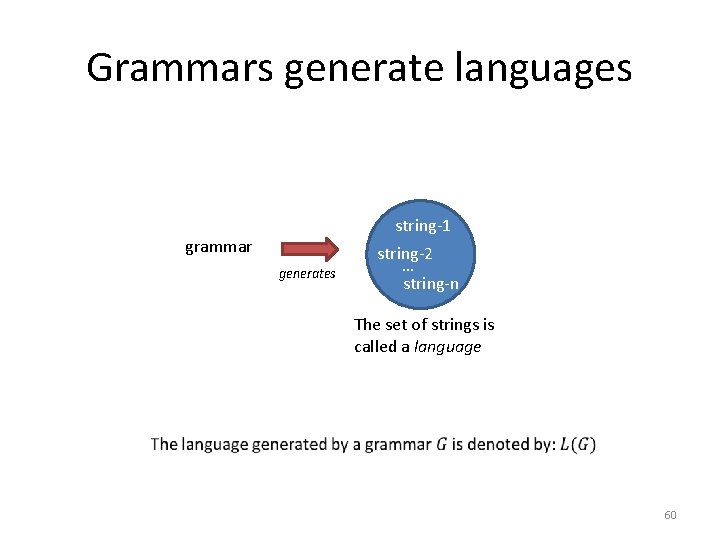 Grammars generate languages

grammar

generates

string-1

string-2

...

string-n

The set of strings is called a language

The language generated by a grammar $G$ is denoted by: $L(G)$

60